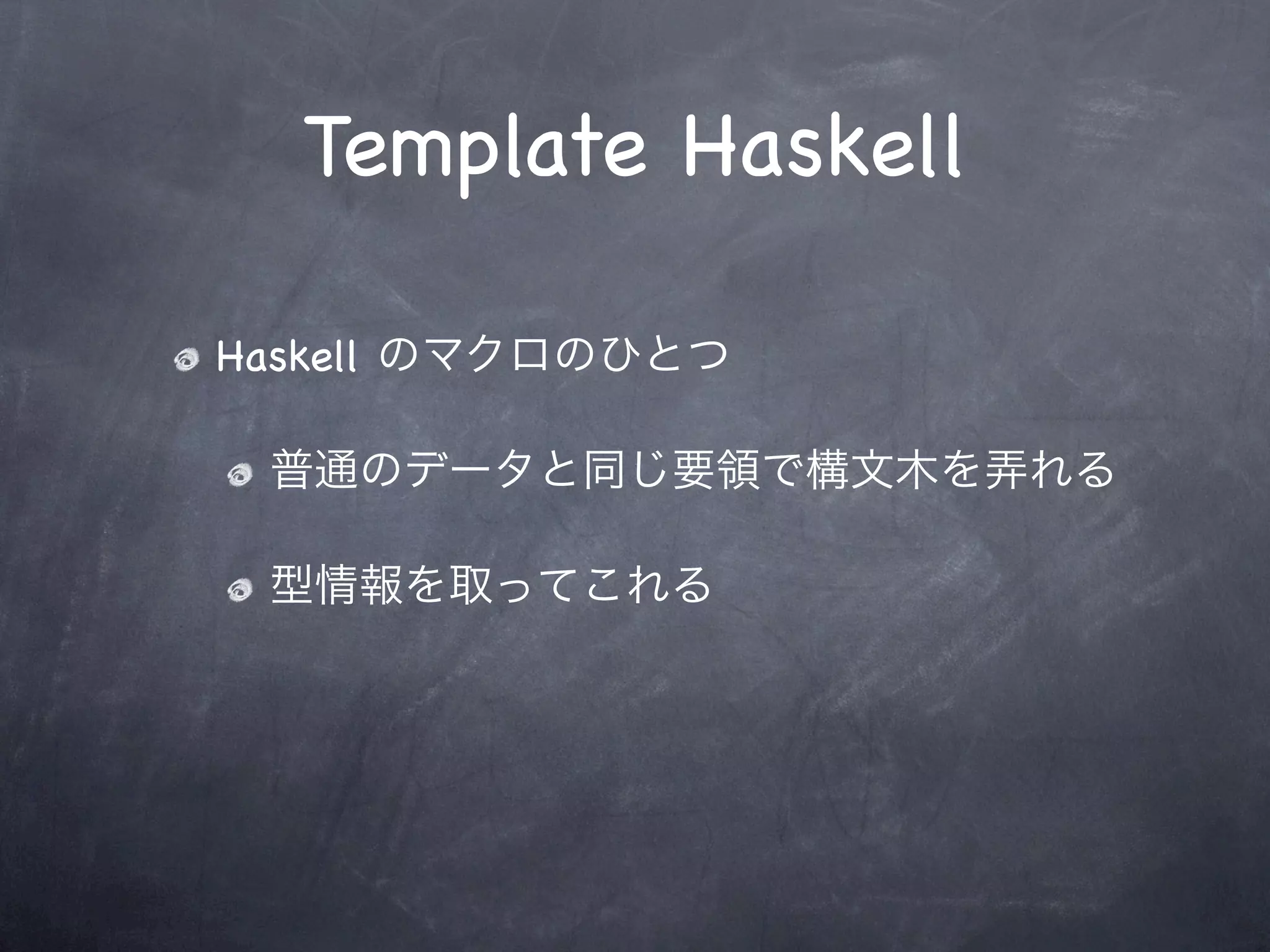 Template Haskell

Haskell のマクロのひとつ

普通のデータと同じ要領で構文木を弄れる

型情報を取ってこれる